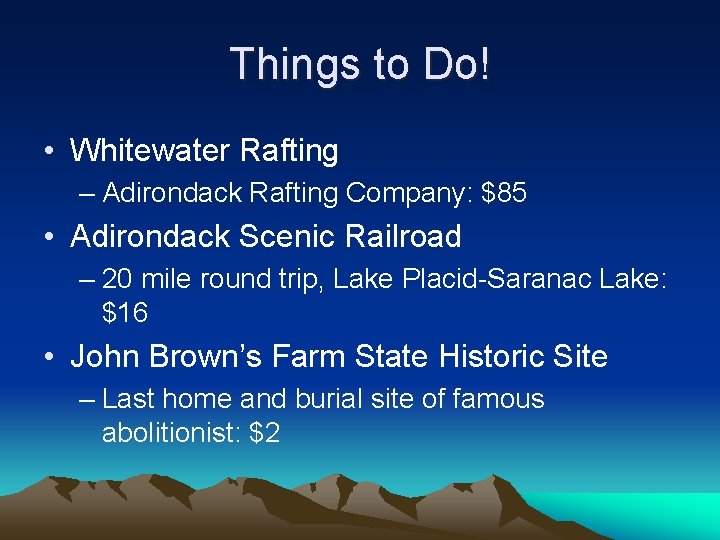 Things to Do!

• Whitewater Rafting
– Adirondack Rafting Company: \$85

• Adirondack Scenic Railroad
– 20 mile round trip, Lake Placid-Saranac Lake: \$16

• John Brown's Farm State Historic Site
– Last home and burial site of famous abolitionist: \$2